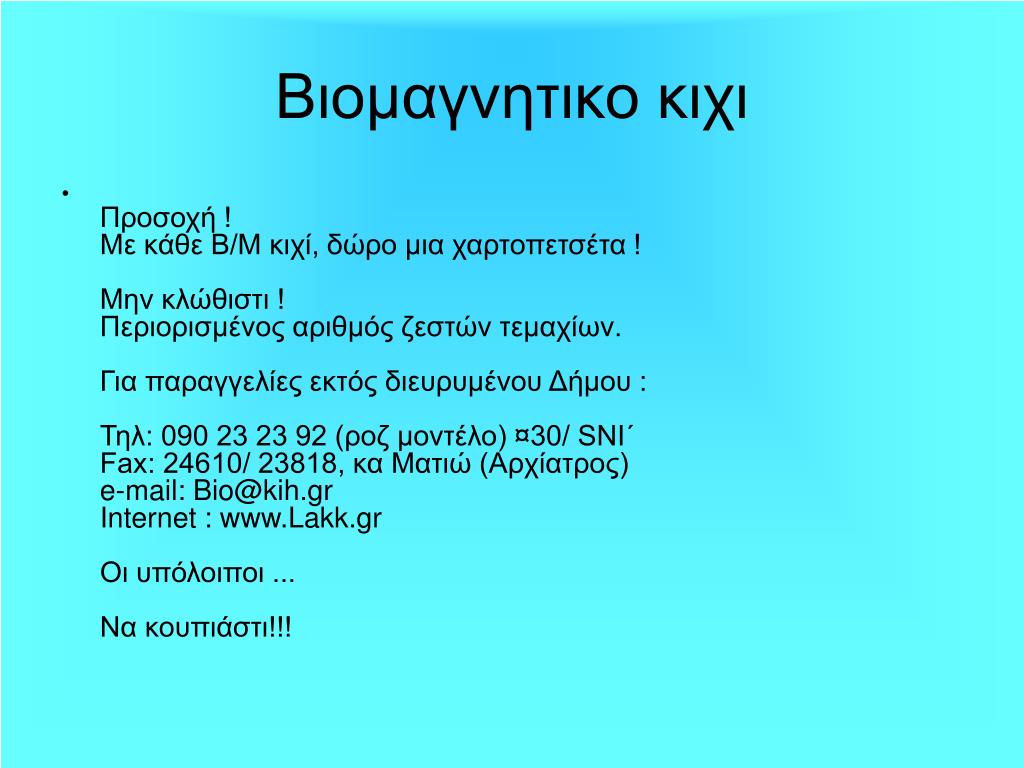 Βιομαγνητικο κιχι

•

Προσοχή !
Με κάθε Β/Μ κιχί, δώρο μια χαρτοπετσέτα !

Μην κλώθιστι !
Περιορισμένος αριθμός ζεστών τεμαχίων.

Για παραγγελίες εκτός διευρυμένου Δήμου :

Τηλ: 090 23 23 92 (ροζ μοντέλο) ¤30/ SNI΄
Fax: 24610/ 23818, κα Ματιώ (Αρχίατρος)
e-mail: Bio@kih.gr
Internet : www.Lakk.gr

Οι υπόλοιποι ...

Να κουπιάστι!!!